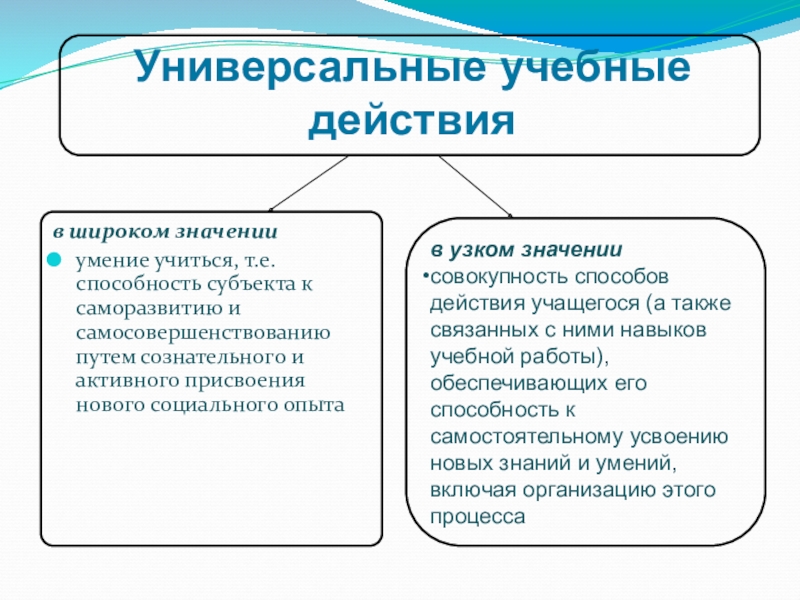 Универсальные учебные действия

в широком значении

умение учиться, т.е. способность субъекта к саморазвитию и самосовершенствованию путем сознательного и активного присвоения нового социального опыта

в узком значении

•совокупность способов действия учащегося (а также связанных с ними навыков учебной работы), обеспечивающих его способность к самостоятельному усвоению новых знаний и умений, включая организацию этого процесса